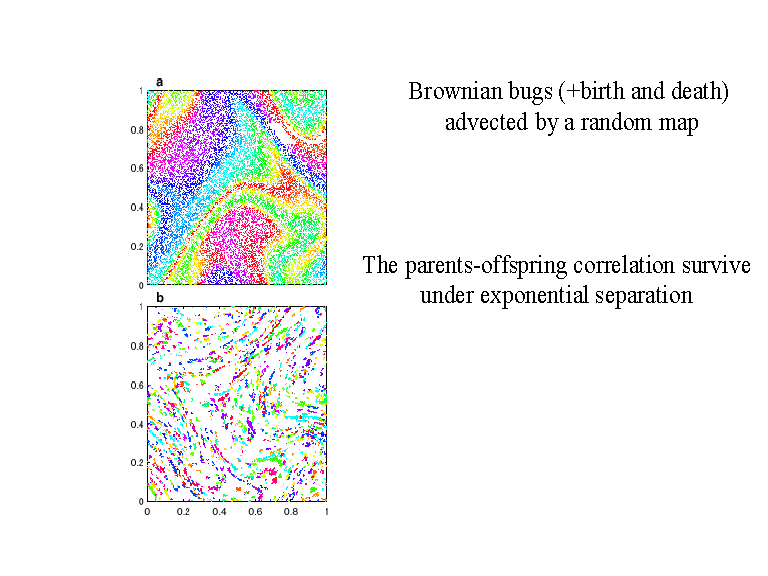 a

1
0.8
0.6
0.4
0.2
0

b

1
0.8
0.6
0.4
0.2
0

0 0.2 0.4 0.6 0.8 1

Brownian bugs (+birth and death) advected by a random map

The parents-offspring correlation survive under exponential separation